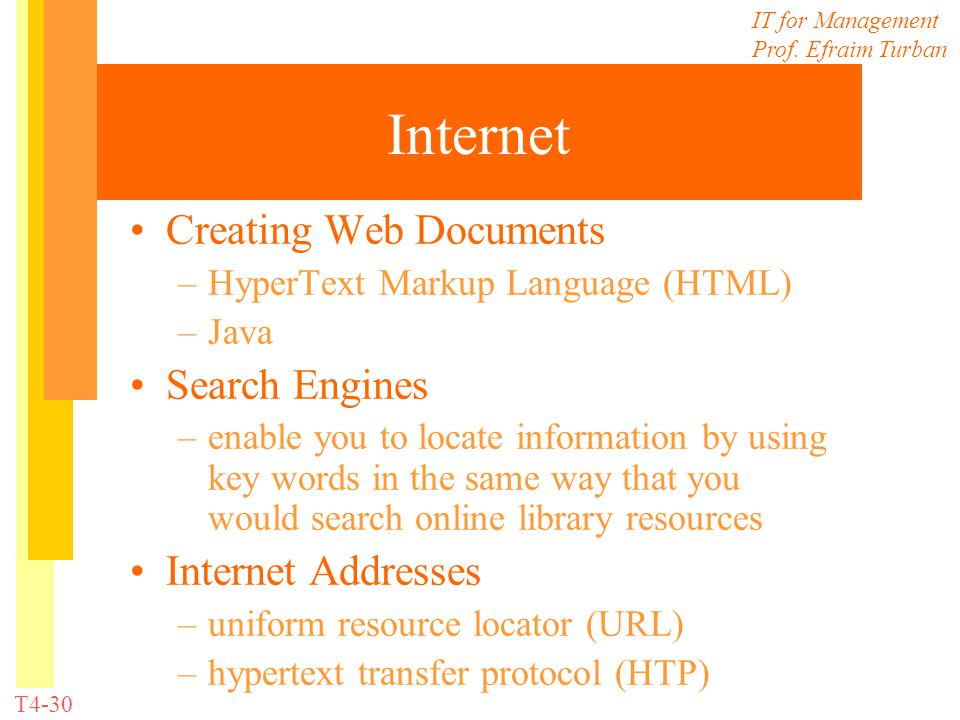 IT for Management
Prof. Efraim Turban

Internet

• Creating Web Documents
– HyperText Markup Language (HTML)
– Java
• Search Engines
– enable you to locate information by using key words in the same way that you would search online library resources
• Internet Addresses
– uniform resource locator (URL)
– hypertext transfer protocol (HTP)

T4-30